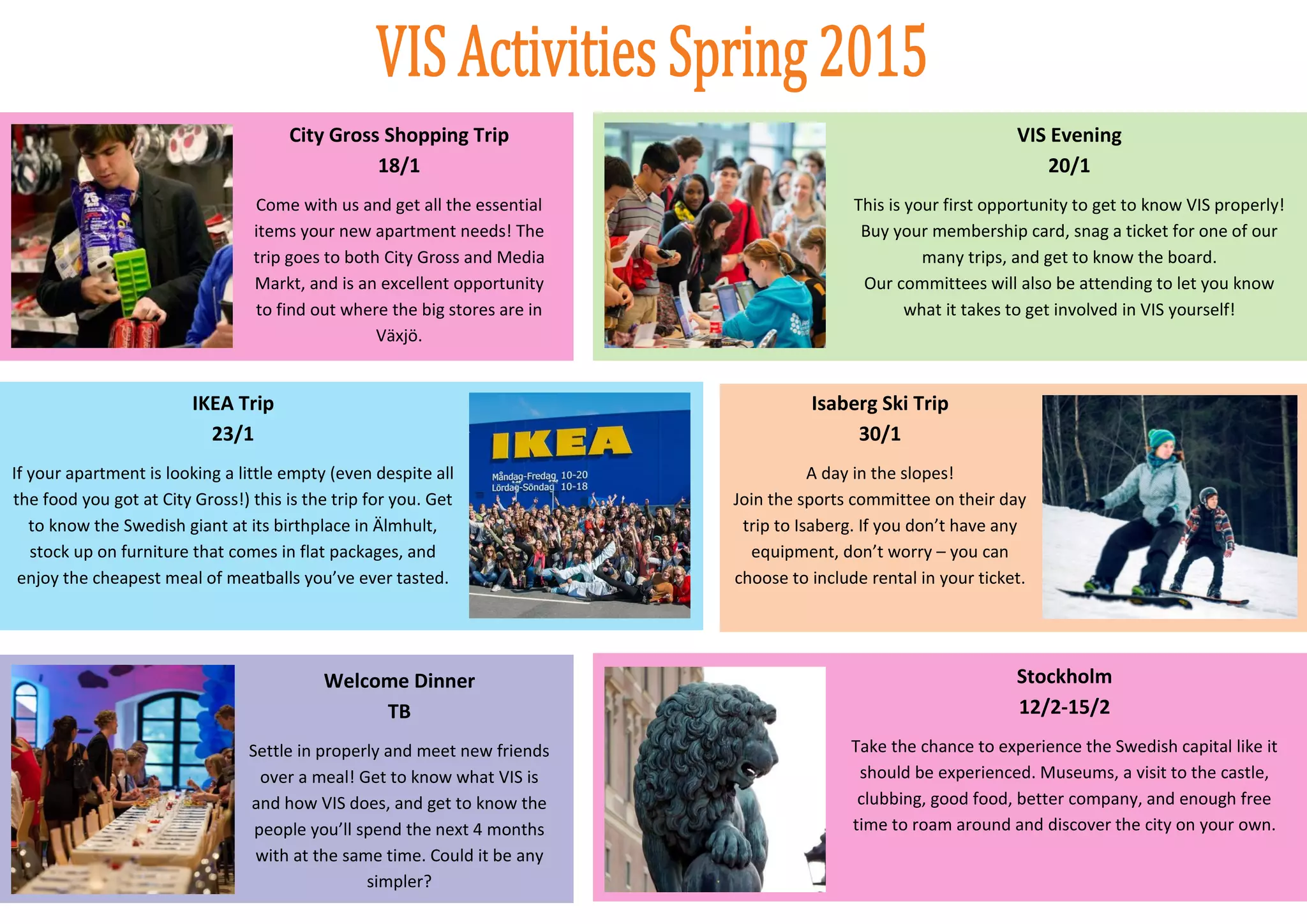 VIS Activities Spring 2015

City Gross Shopping Trip
18/1

Come with us and get all the essential items your new apartment needs! The trip goes to both City Gross and Media Markt, and is an excellent opportunity to find out where the big stores are in Växjö.

VIS Evening
20/1

This is your first opportunity to get to know VIS properly! Buy your membership card, snag a ticket for one of our many trips, and get to know the board.
Our committees will also be attending to let you know what it takes to get involved in VIS yourself!

IKEA Trip
23/1

If your apartment is looking a little empty (even despite all the food you got at City Gross!) this is the trip for you. Get to know the Swedish giant at its birthplace in Älmhult, stock up on furniture that comes in flat packages, and enjoy the cheapest meal of meatballs you've ever tasted.

IKEA
Måndag-Fredag 10-20
Lördag-Söndag 10-18

Isaberg Ski Trip
30/1

A day in the slopes!
Join the sports committee on their day trip to Isaberg. If you don't have any equipment, don't worry – you can choose to include rental in your ticket.

Welcome Dinner
TB

Settle in properly and meet new friends over a meal! Get to know what VIS is and how VIS does, and get to know the people you'll spend the next 4 months with at the same time. Could it be any simpler?

Stockholm
12/2-15/2

Take the chance to experience the Swedish capital like it should be experienced. Museums, a visit to the castle, clubbing, good food, better company, and enough free time to roam around and discover the city on your own.